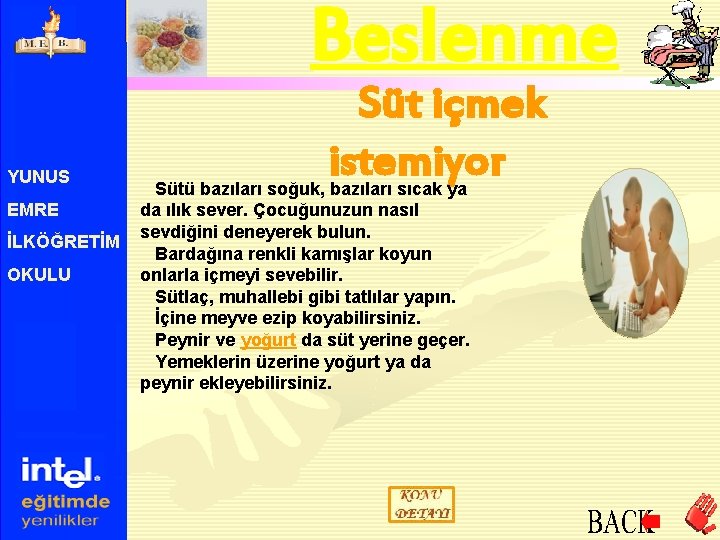 M. E. B.

YUNUS
EMRE
İLKÖĞRETİM
OKULU

intel.
eğitimde
yenilikler

Beslenme

Süt içmek istemiyor

Sütü bazıları soğuk, bazıları sıcak ya da ılık sever. Çocuğunuzun nasıl sevdiğini deneyerek bulun.

Bardağına renkli kamışlar koyun onlarla içmeyi sevebilir.

Sütlaç, muhallebi gibi tatlılar yapın.

İçine meyve ezip koyabilirsiniz.

Peynir ve yoğurt da süt yerine geçer.

Yemeklerin üzerine yoğurt ya da peynir ekleyebilirsiniz.

KONU DETAYI

BACK